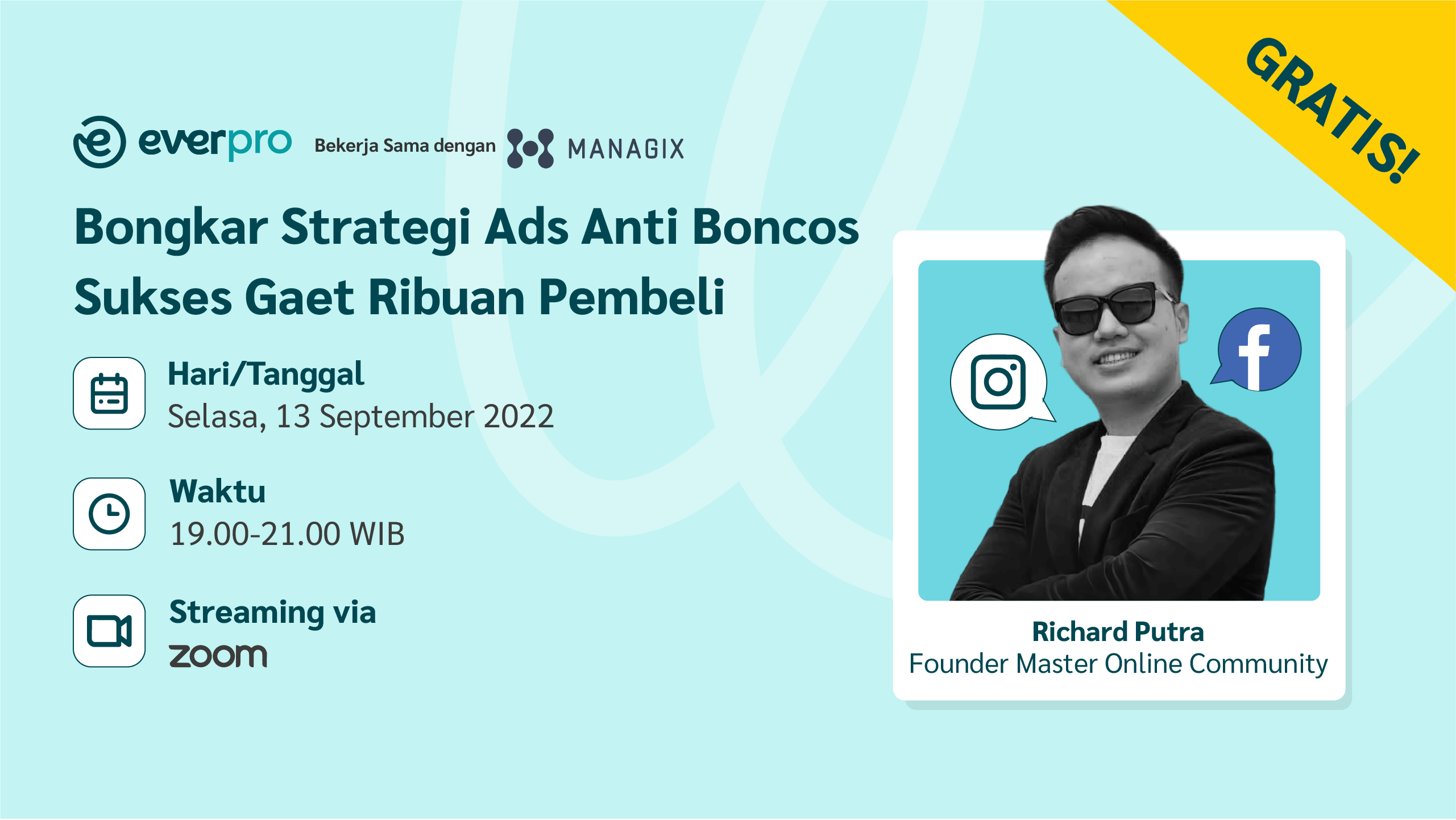 everpro Bekerja Sama dengan MANAGIX

GRATIS!

Bongkar Strategi Ads Anti Boncos Sukses Gaet Ribuan Pembeli

Hari/Tanggal
Selasa, 13 September 2022

Waktu
19.00-21.00 WIB

Streaming via
zoom

Richard Putra
Founder Master Online Community